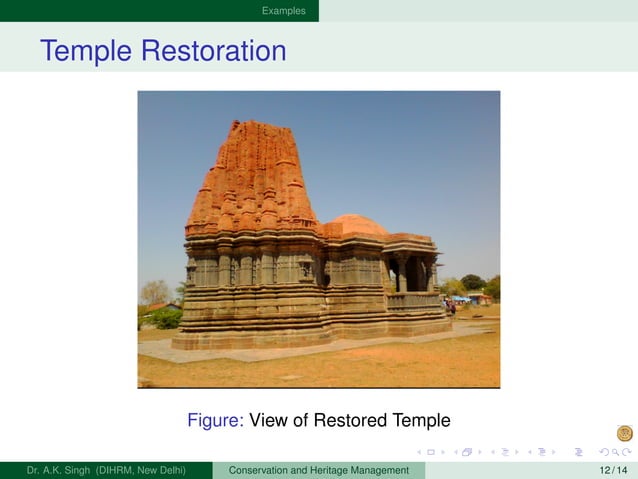 Examples

Temple Restoration

Figure: View of Restored Temple

Dr. A.K. Singh (DIHRM, New Delhi) Conservation and Heritage Management 12 / 14